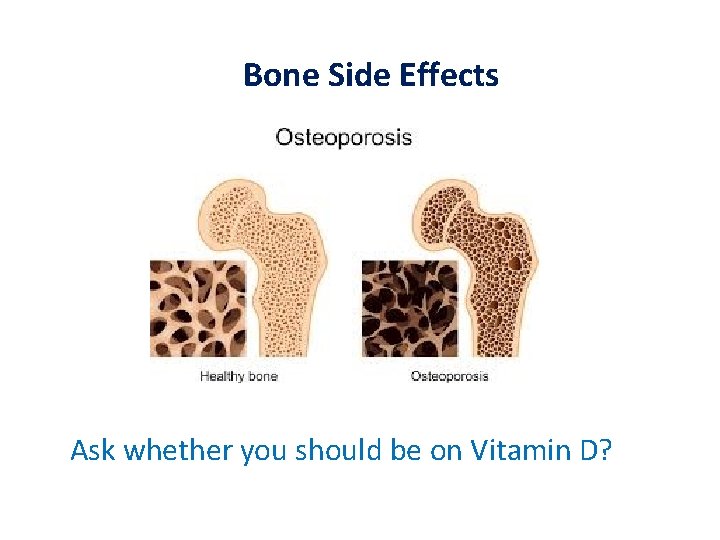 Bone Side Effects

Osteoporosis

Healthy bone

Osteoporosis

Ask whether you should be on Vitamin D?